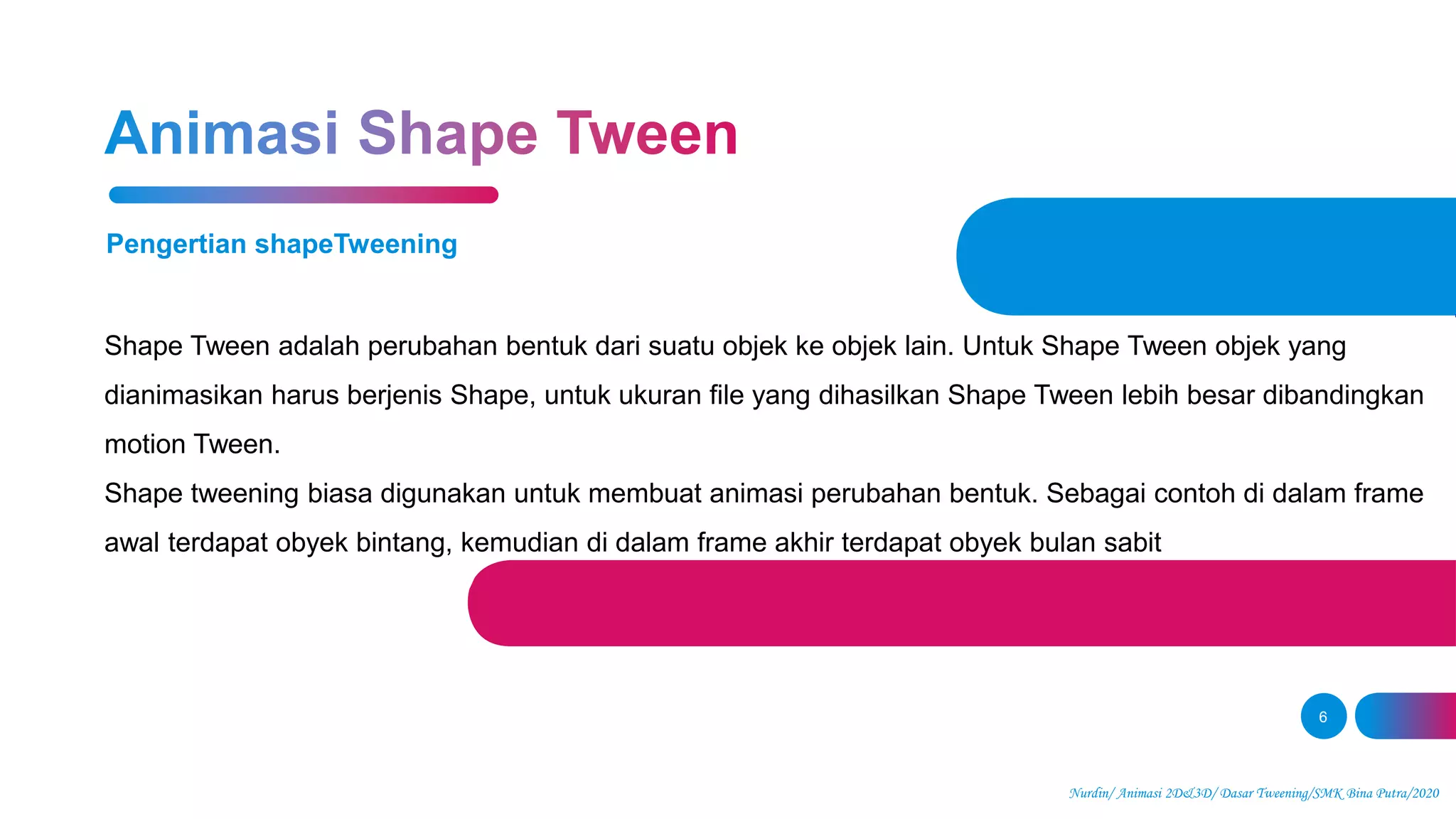 Animasi Shape Tween

Pengertian shapeTweening

Shape Tween adalah perubahan bentuk dari suatu objek ke objek lain. Untuk Shape Tween objek yang dianimasikan harus berjenis Shape, untuk ukuran file yang dihasilkan Shape Tween lebih besar dibandingkan motion Tween.

Shape tweening biasa digunakan untuk membuat animasi perubahan bentuk. Sebagai contoh di dalam frame awal terdapat obyek bintang, kemudian di dalam frame akhir terdapat obyek bulan sabit

6

Nurdin/ Animasi 2D&3D/ Dasar Tweening/SMK Bina Putra/2020